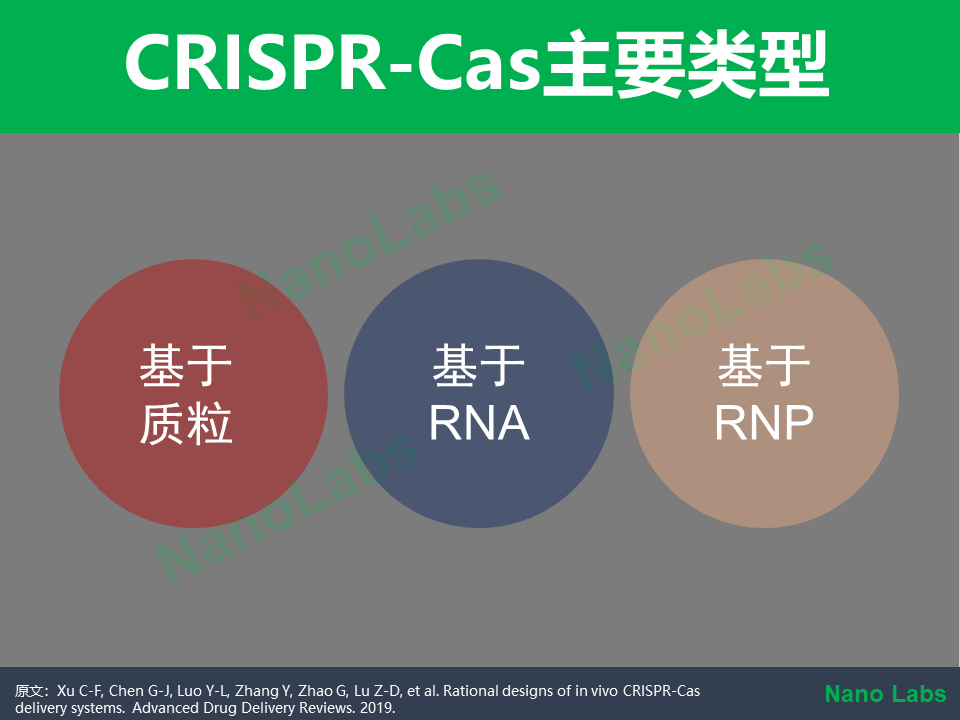 CRISPR-Cas主要类型

NanoLabs

NanoLabs

NanoLabs

基于
质粒

基于
RNA

基于
RNP

原文：Xu C-F, Chen G-J, Luo Y-L, Zhang Y, Zhao G, Lu Z-D, et al. Rational designs of in vivo CRISPR-Cas delivery systems. Advanced Drug Delivery Reviews. 2019.

Nano Labs